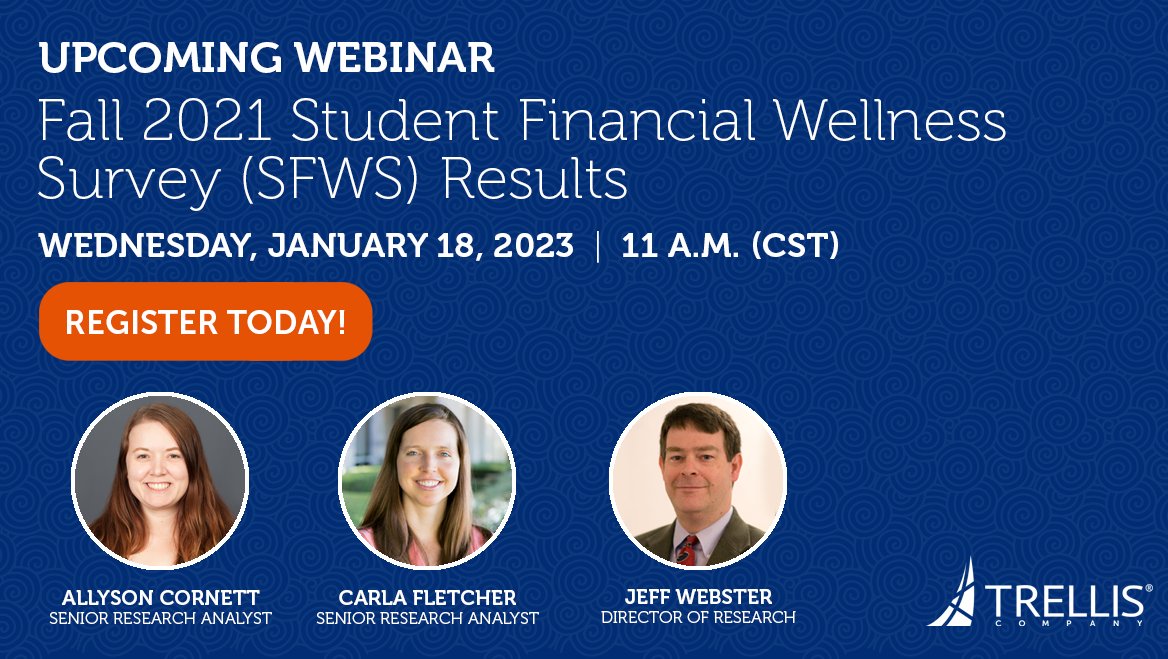 UPCOMING WEBINAR
Fall 2021 Student Financial Wellness Survey (SFWS) Results

WEDNESDAY, JANUARY 18, 2023 | 11 A.M. (CST)

REGISTER TODAY!

ALLYSON CORNETT
SENIOR RESEARCH ANALYST

CARLA FLETCHER
SENIOR RESEARCH ANALYST

JEFF WEBSTER
DIRECTOR OF RESEARCH

TRELLIS®
COMPANY